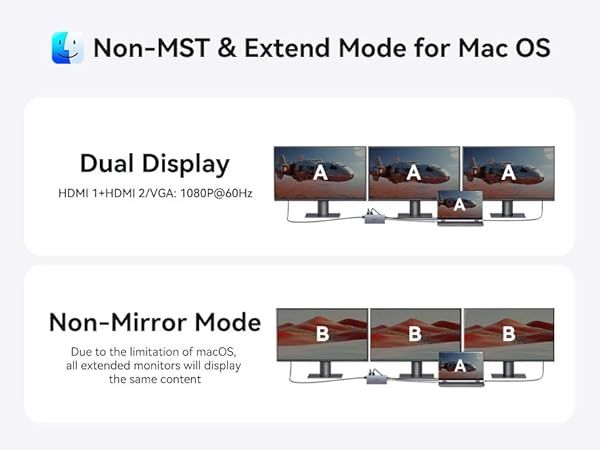 Non-MST & Extend Mode for Mac OS

Dual Display

HDMI 1+HDMI 2/VGA: 1080P@60Hz

A A A A

Non-Mirror Mode

Due to the limitation of macOS, all extended monitors will display the same content

B B B A